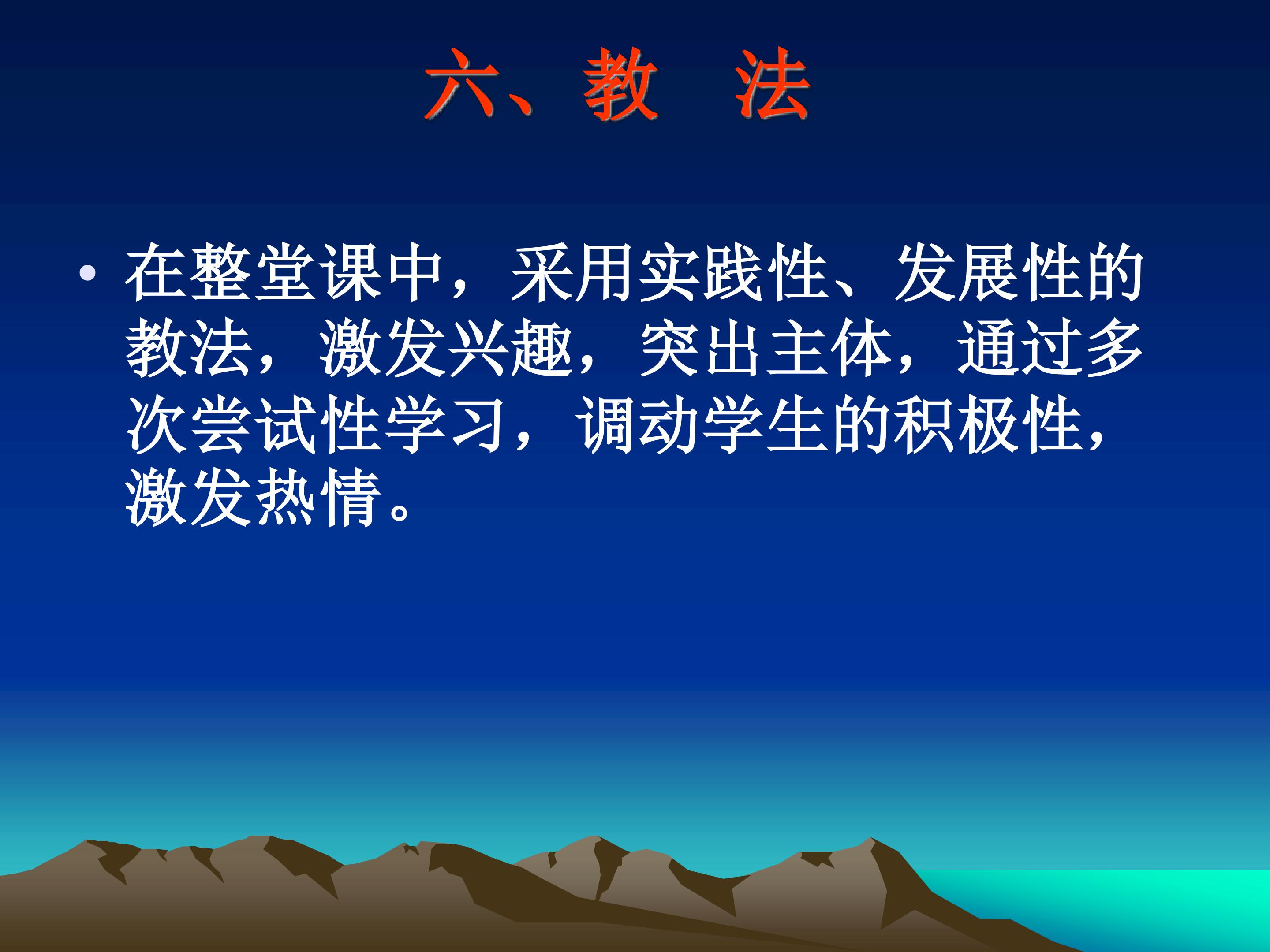 六、教 法

• 在整堂课中，采用实践性、发展性的教法，激发兴趣，突出主体，通过多次尝试性学习，调动学生的积极性，激发热情。